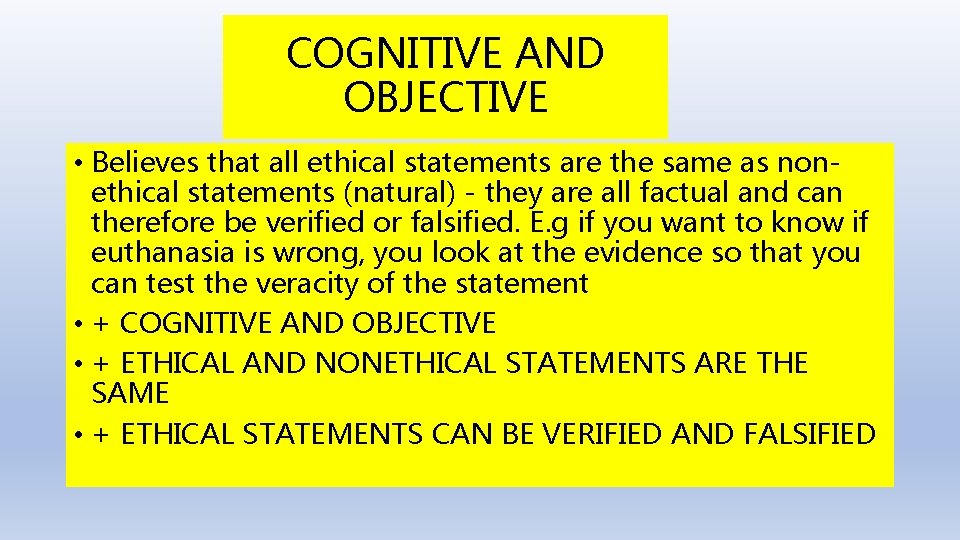 COGNITIVE AND OBJECTIVE

• Believes that all ethical statements are the same as non-ethical statements (natural) - they are all factual and can therefore be verified or falsified. E.g if you want to know if euthanasia is wrong, you look at the evidence so that you can test the veracity of the statement
• + COGNITIVE AND OBJECTIVE
• + ETHICAL AND NONETHICAL STATEMENTS ARE THE SAME
• + ETHICAL STATEMENTS CAN BE VERIFIED AND FALSIFIED